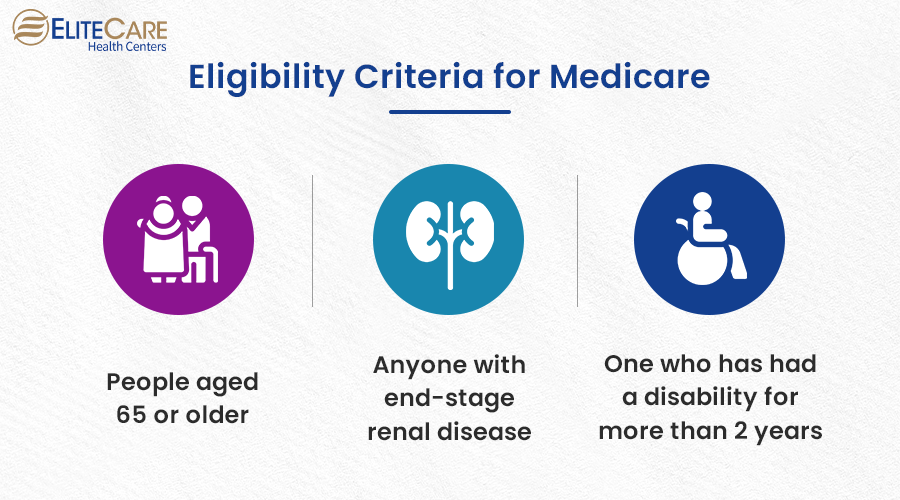 ELITECARE
Health Centers

Eligibility Criteria for Medicare

People aged 65 or older

Anyone with end-stage renal disease

One who has had a disability for more than 2 years